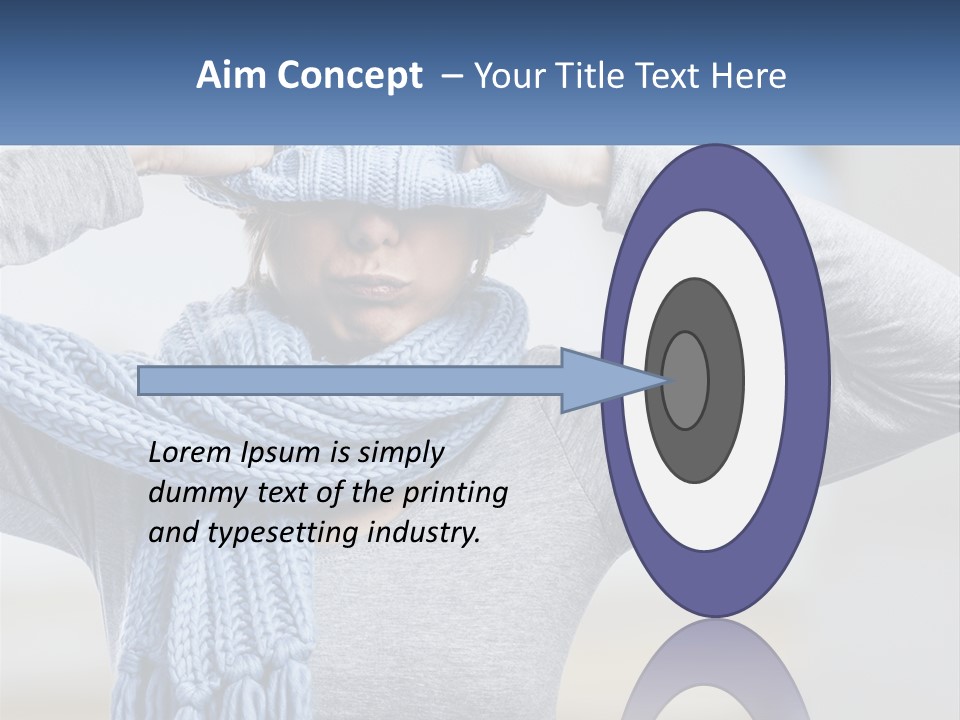 Aim Concept – Your Title Text Here

Lorem Ipsum is simply dummy text of the printing and typesetting industry.